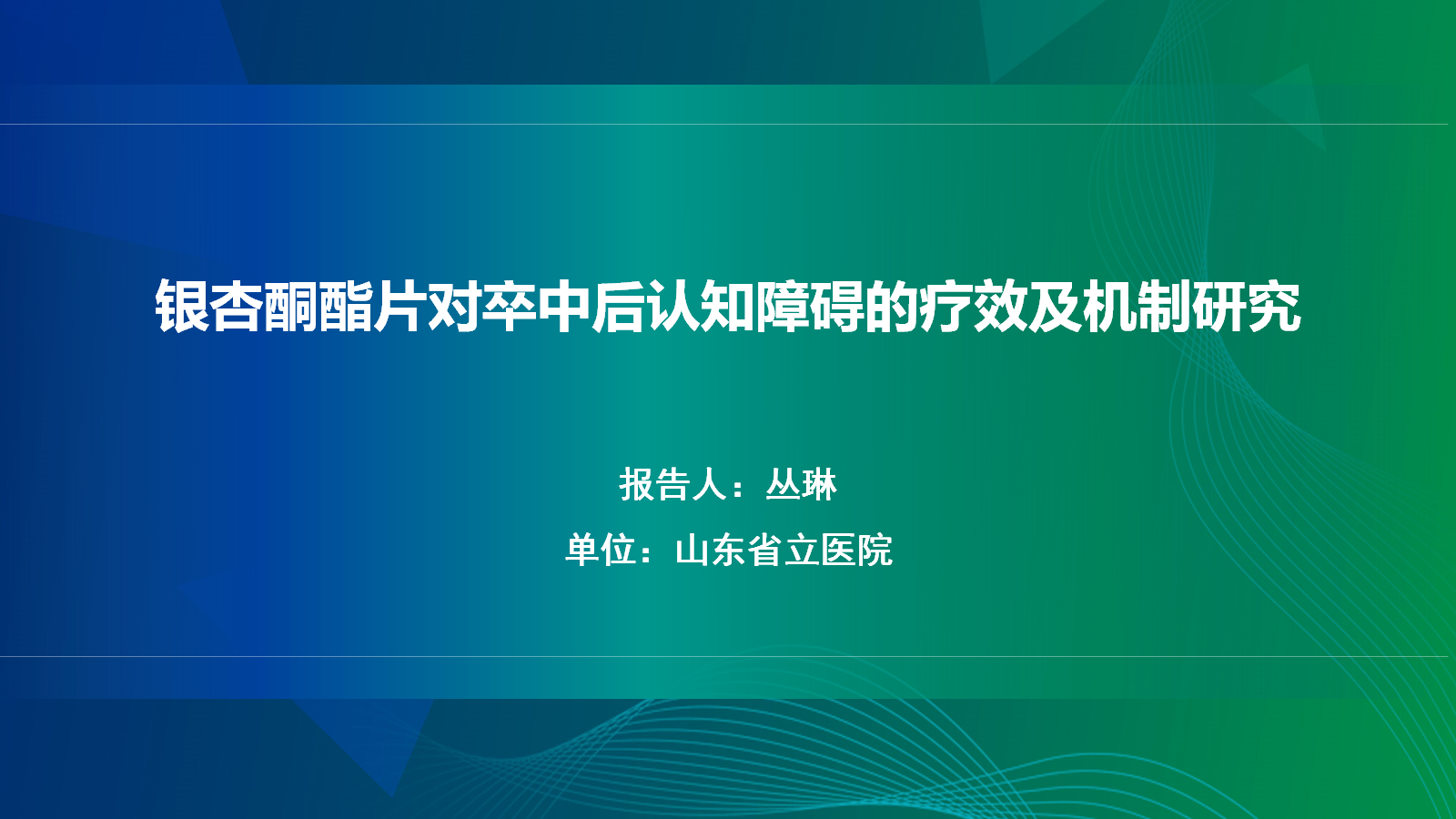 银杏酮酯片对卒中后认知障碍的疗效及机制研究

报告人：丛琳

单位：山东省立医院